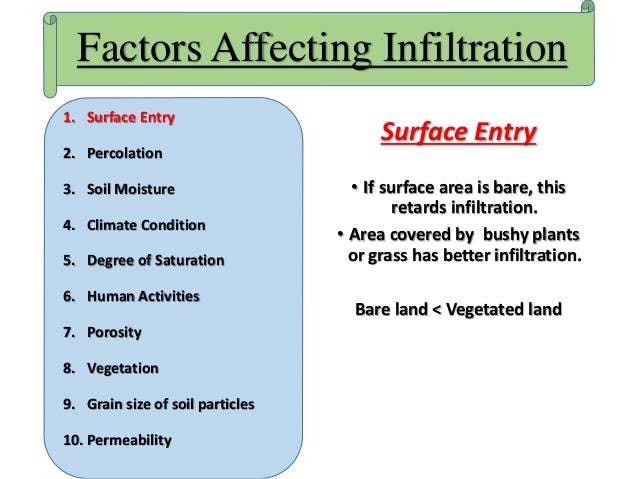 Factors Affecting Infiltration

1. Surface Entry
2. Percolation
3. Soil Moisture
4. Climate Condition
5. Degree of Saturation
6. Human Activities
7. Porosity
8. Vegetation
9. Grain size of soil particles
10. Permeability

Surface Entry

• If surface area is bare, this retards infiltration.
• Area covered by bushy plants or grass has better infiltration.

Bare land < Vegetated land